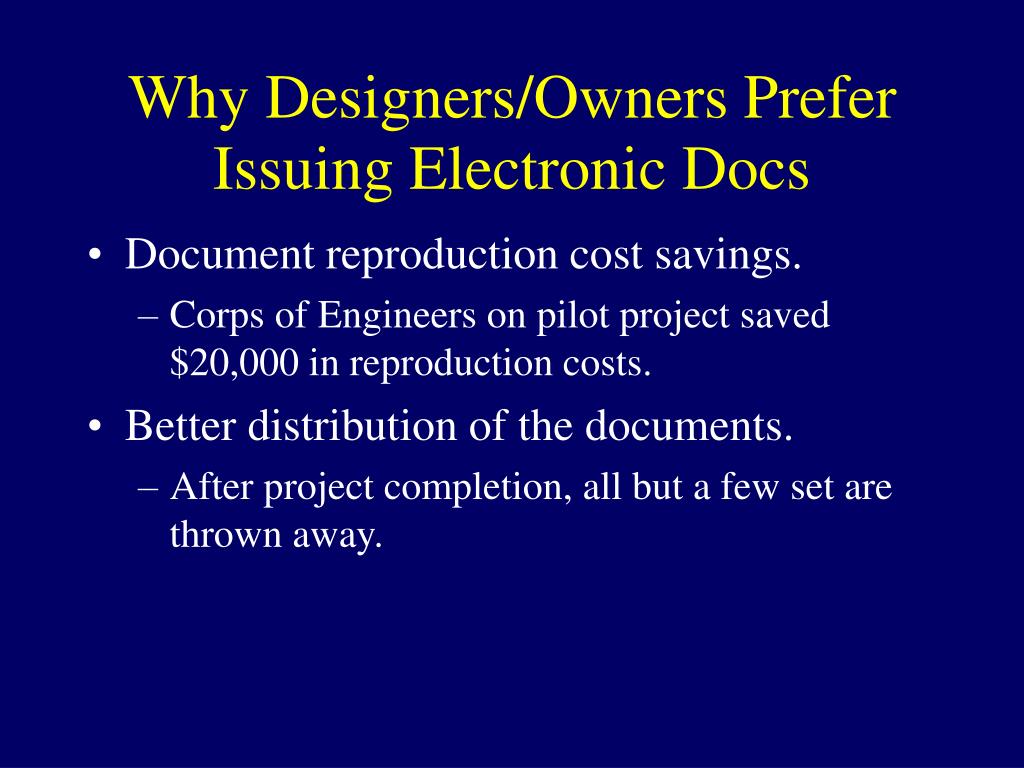 Why Designers/Owners Prefer Issuing Electronic Docs

• Document reproduction cost savings.
– Corps of Engineers on pilot project saved \$20,000 in reproduction costs.

• Better distribution of the documents.
– After project completion, all but a few set are thrown away.